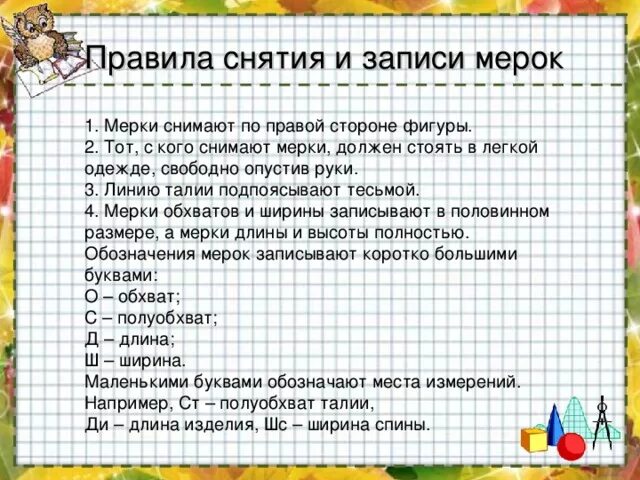 Правила снятия и записи мерок

1. Мерки снимают по правой стороне фигуры.
2. Тот, с кого снимают мерки, должен стоять в легкой одежде, свободно опустив руки.
3. Линию талии подпоясывают тесьмой.
4. Мерки обхватов и ширины записывают в половинном размере, а мерки длины и высоты полностью.
Обозначения мерок записывают коротко большими буквами:
О – обхват;
С – полуобхват;
Д – длина;
Ш – ширина.
Маленькими буквами обозначают места измерений.
Например, Ст – полуобхват талии,
Ди – длина изделия, Шс – ширина спины.